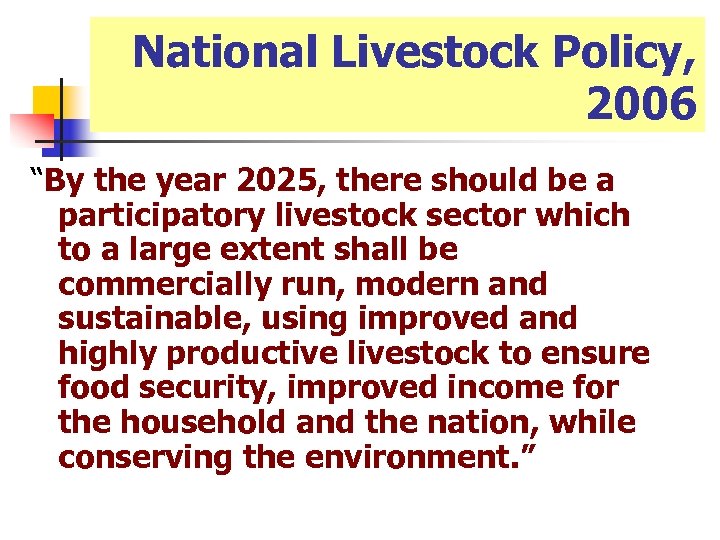 National Livestock Policy, 2006

“By the year 2025, there should be a participatory livestock sector which to a large extent shall be commercially run, modern and sustainable, using improved and highly productive livestock to ensure food security, improved income for the household and the nation, while conserving the environment.”